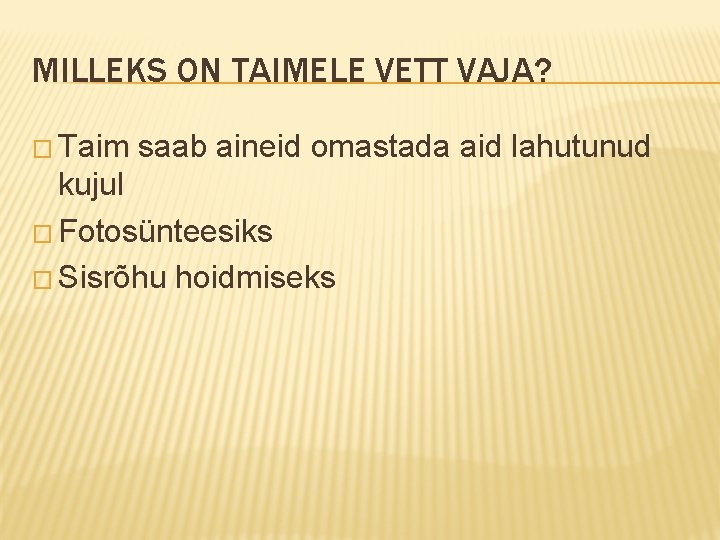 MILLEKS ON TAIMELE VETT VAJA?

□ Taim saab aineid omastada aid lahutunud kujul
□ Fotosünteesiks
□ Sisrõhu hoidmiseks